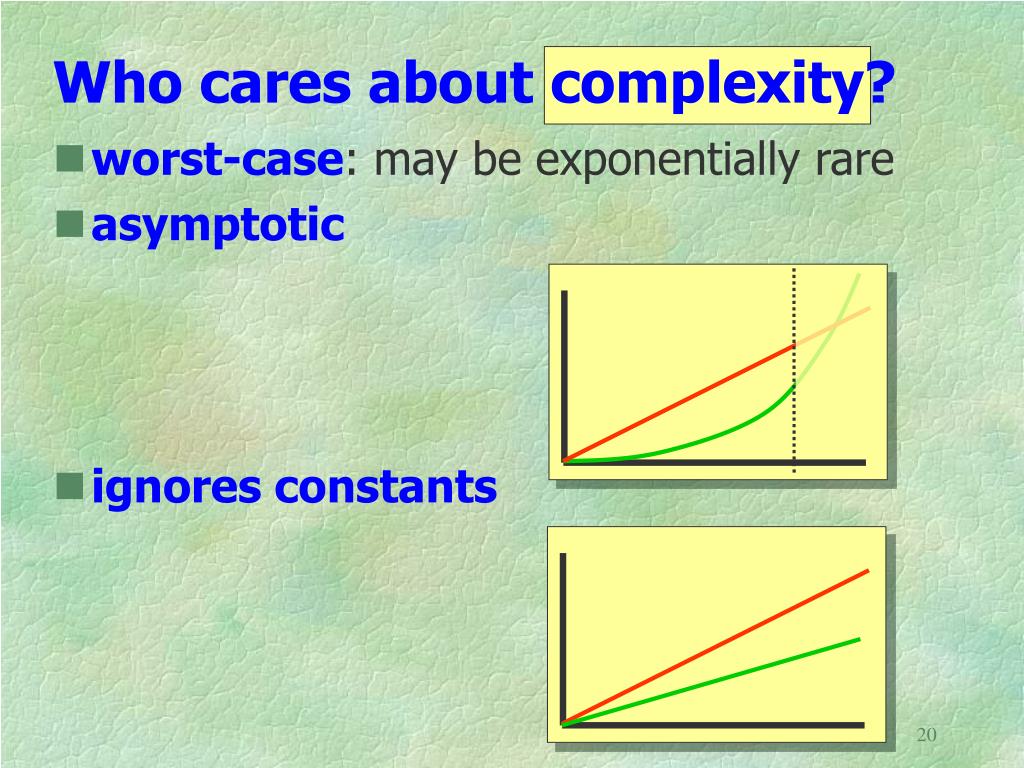 Who cares about complexity?

worst-case: may be exponentially rare

asymptotic

ignores constants

20